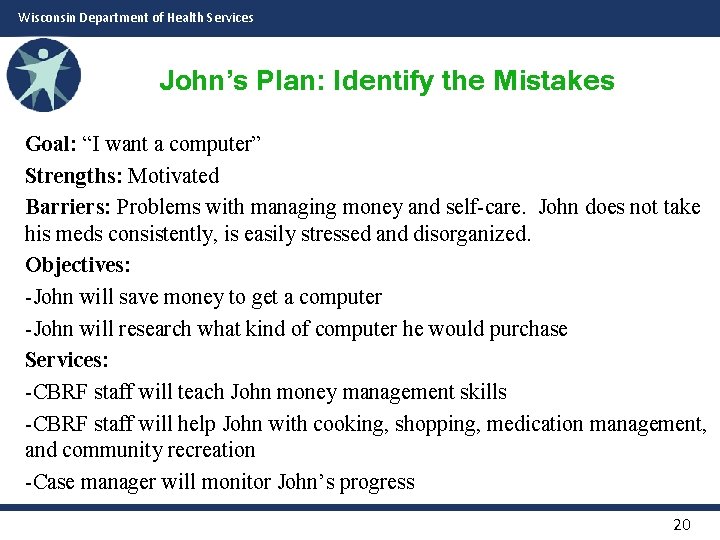 Wisconsin Department of Health Services

John's Plan: Identify the Mistakes

Goal: "I want a computer"

Strengths: Motivated

Barriers: Problems with managing money and self-care. John does not take his meds consistently, is easily stressed and disorganized.

Objectives:

-John will save money to get a computer

-John will research what kind of computer he would purchase

Services:

-CBRF staff will teach John money management skills

-CBRF staff will help John with cooking, shopping, medication management, and community recreation

-Case manager will monitor John's progress

20